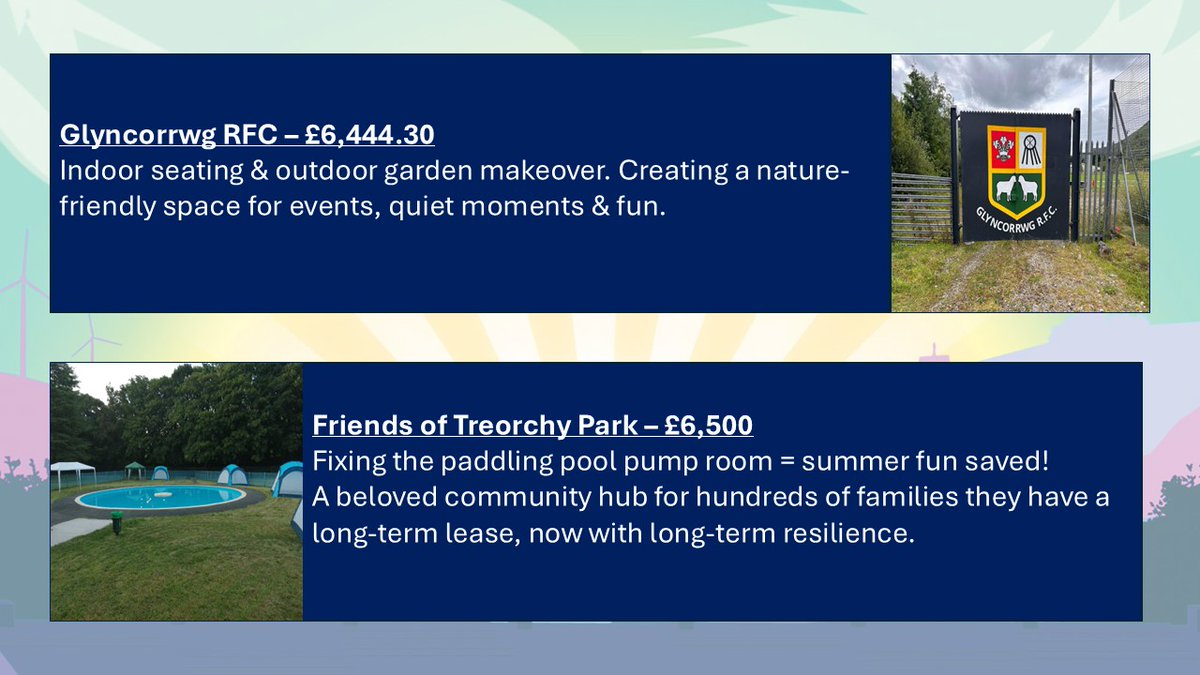 Glyncorrwg RFC – £6,444.30
Indoor seating & outdoor garden makeover. Creating a nature-friendly space for events, quiet moments & fun.

GLYNCORRWG R.F.C.

Friends of Treorchy Park – £6,500
Fixing the paddling pool pump room = summer fun saved!
A beloved community hub for hundreds of families they have a long-term lease, now with long-term resilience.